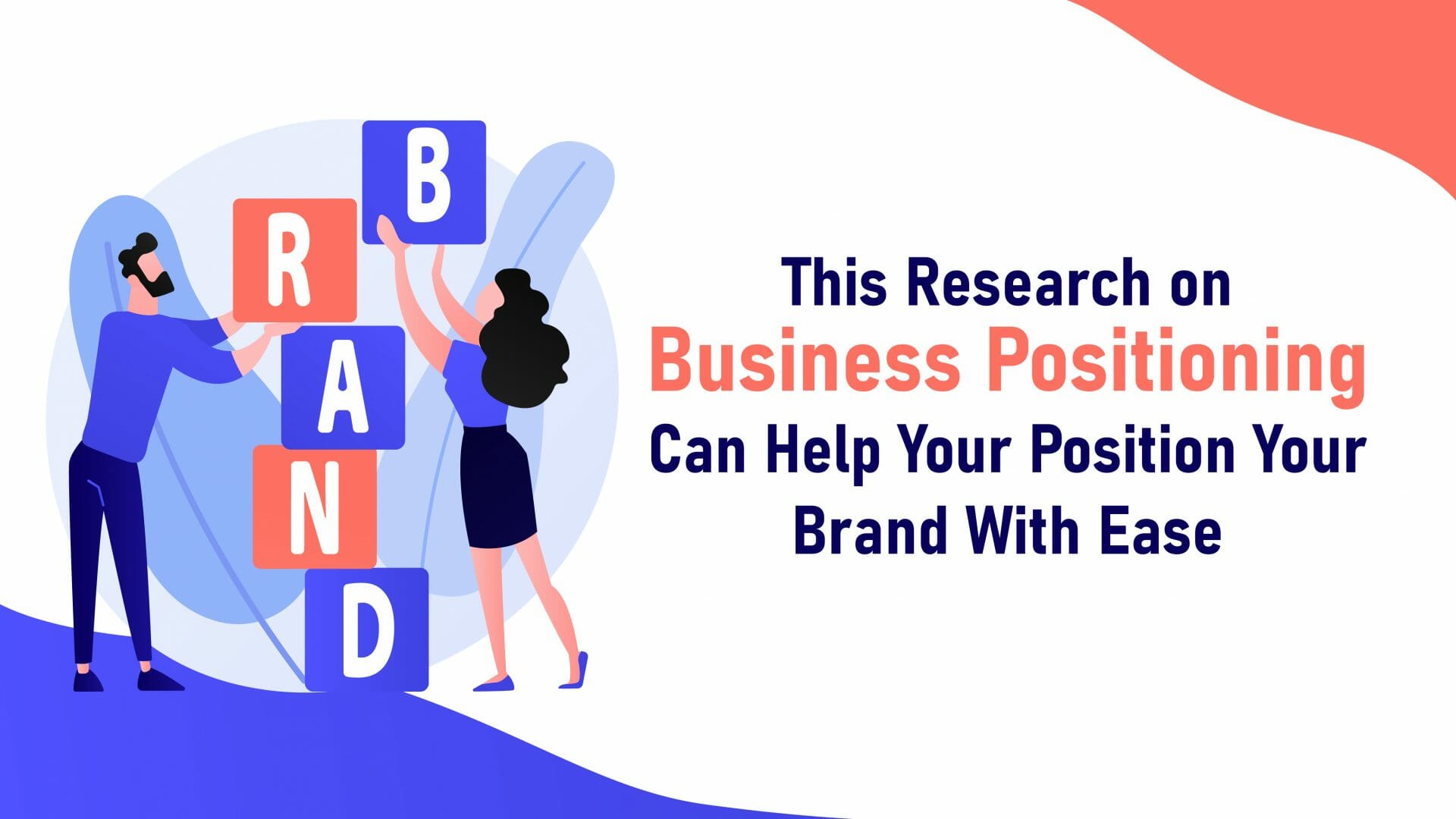 B
R
A
N
D

This Research on
Business Positioning
Can Help Your Position Your
Brand With Ease